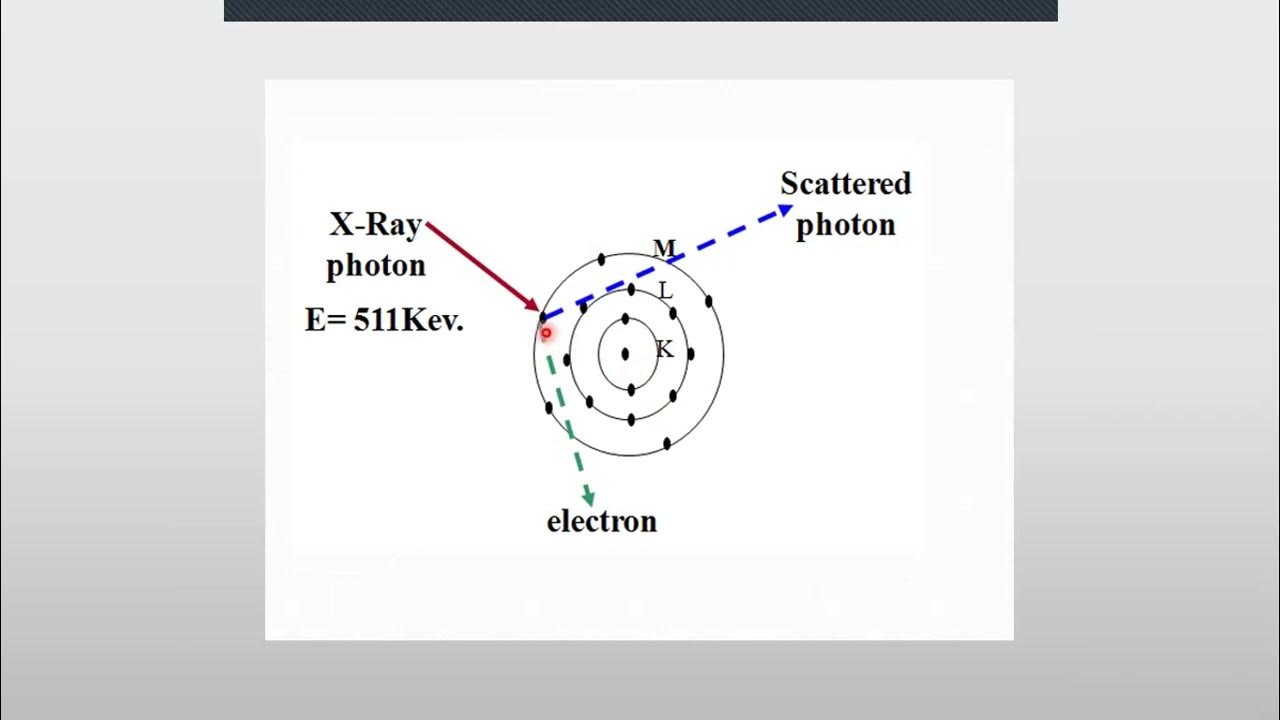 X-Ray photon

E= 511Kev.

Scattered photon

M

L

K

electron